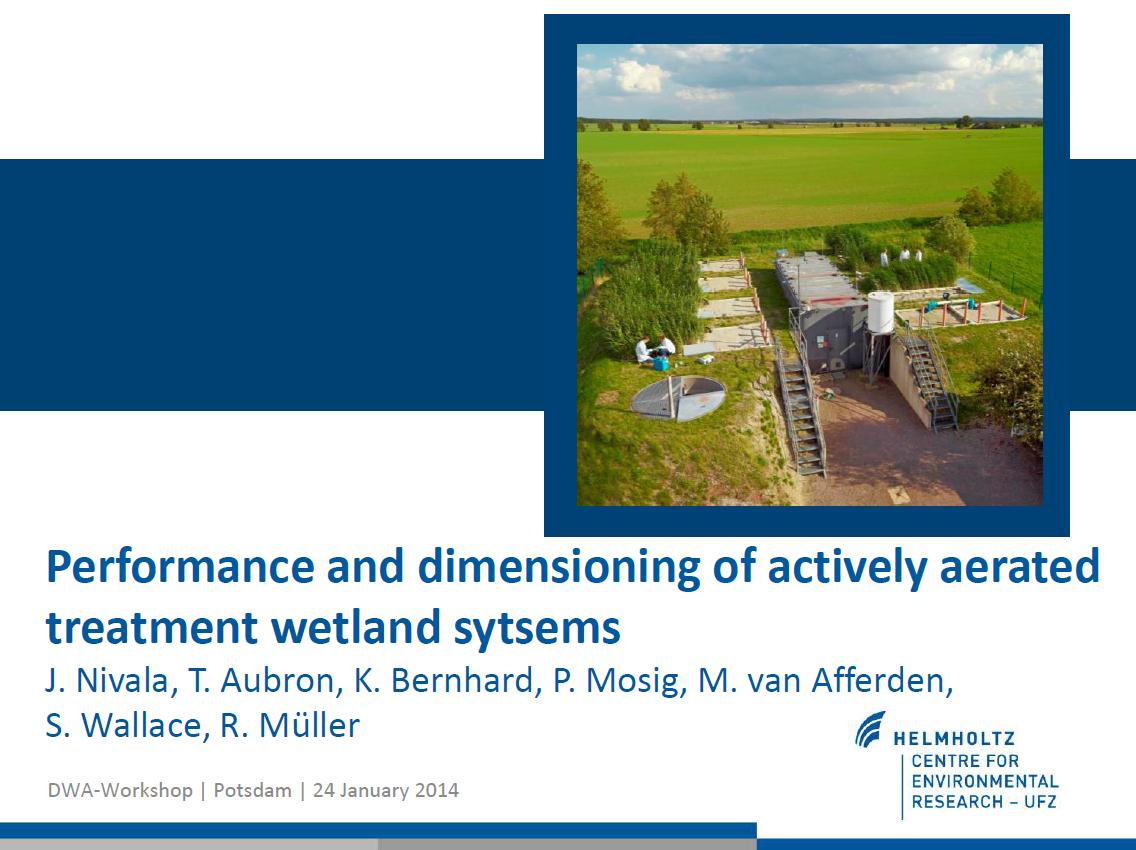 Performance and dimensioning of actively aerated treatment wetland sytsems

J. Nivala, T. Aubron, K. Bernhard, P. Mosig, M. van Afferden, S. Wallace, R. Müller

DWA-Workshop | Potsdam | 24 January 2014

HELMHOLTZ
CENTRE FOR ENVIRONMENTAL RESEARCH – UFZ